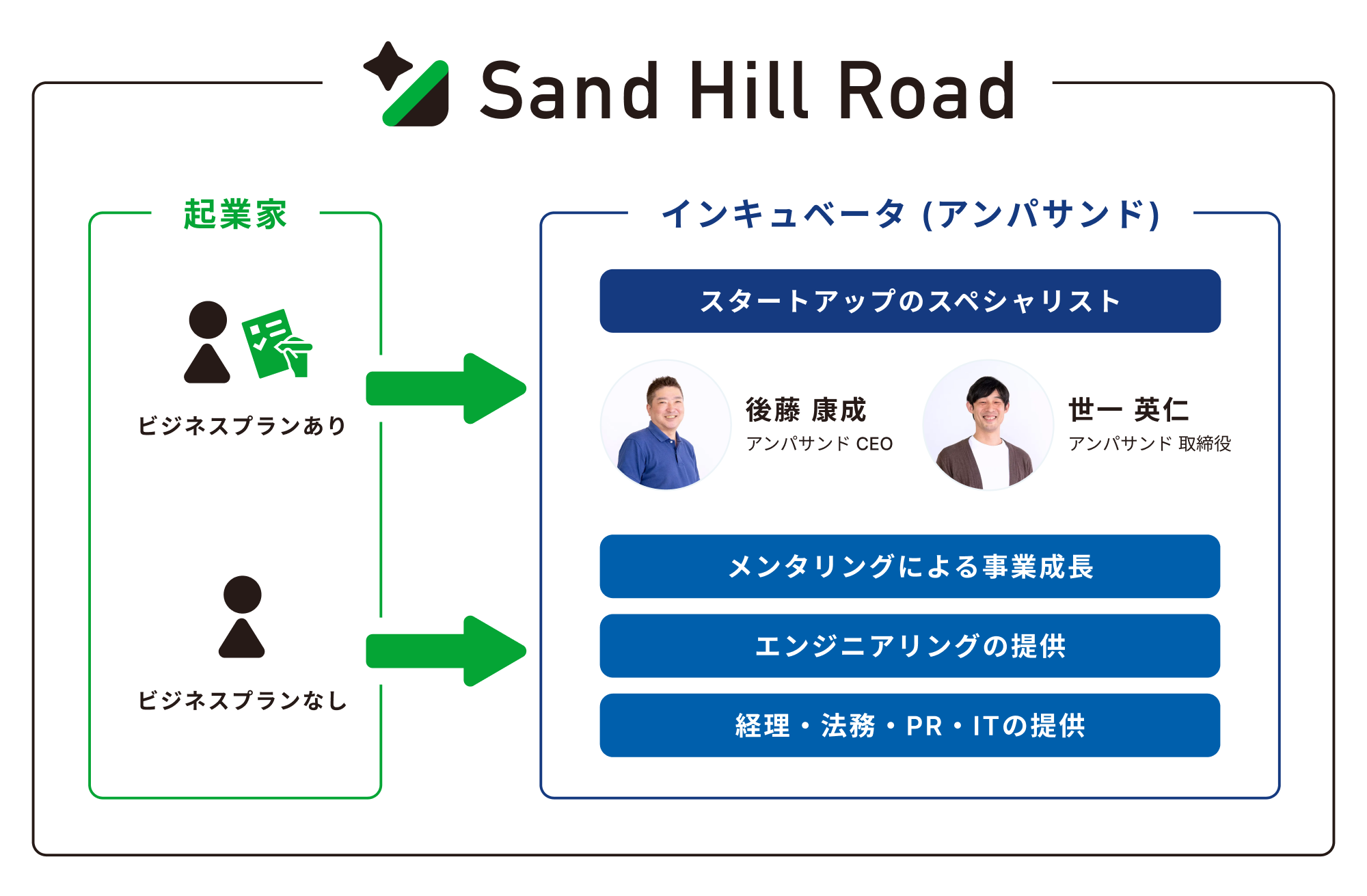 Sand Hill Road

起業家

ビジネスプランあり

ビジネスプランなし

インキュベータ (アンパサンド)

スタートアップのスペシャリスト

後藤 康成
アンパサンド CEO

世一 英仁
アンパサンド 取締役

メンタリングによる事業成長

エンジニアリングの提供

経理・法務・PR・ITの提供